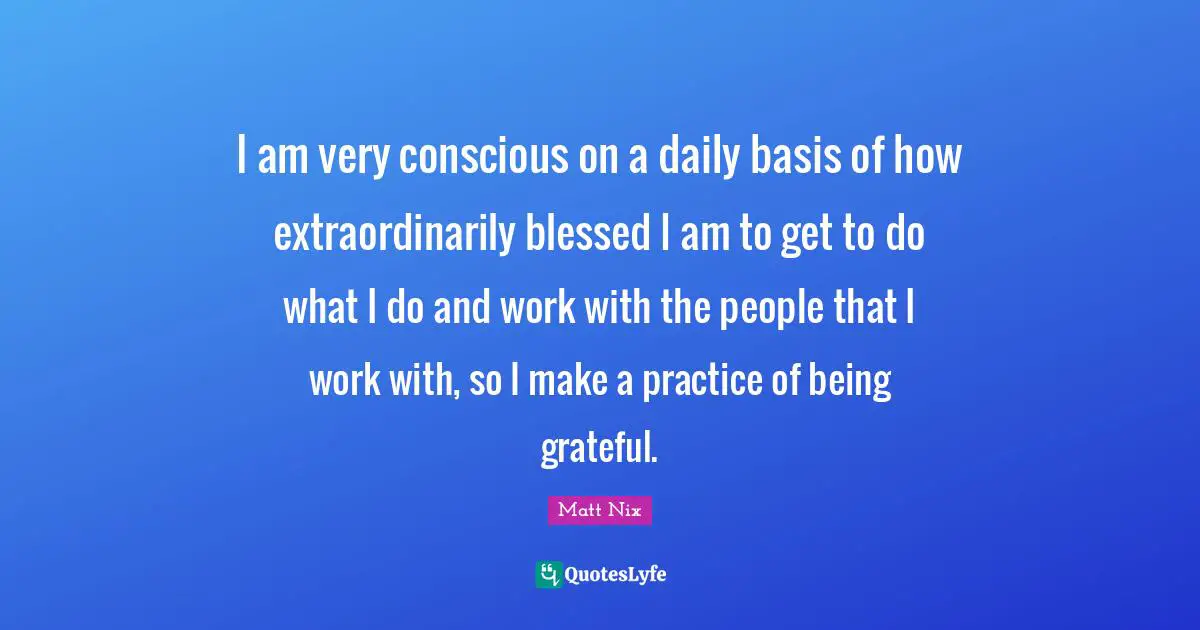 I am very conscious on a daily basis of how extraordinarily blessed I am to get to do what I do and work with the people that I work with, so I make a practice of being grateful.

Matt Nix

QuotesLyfe